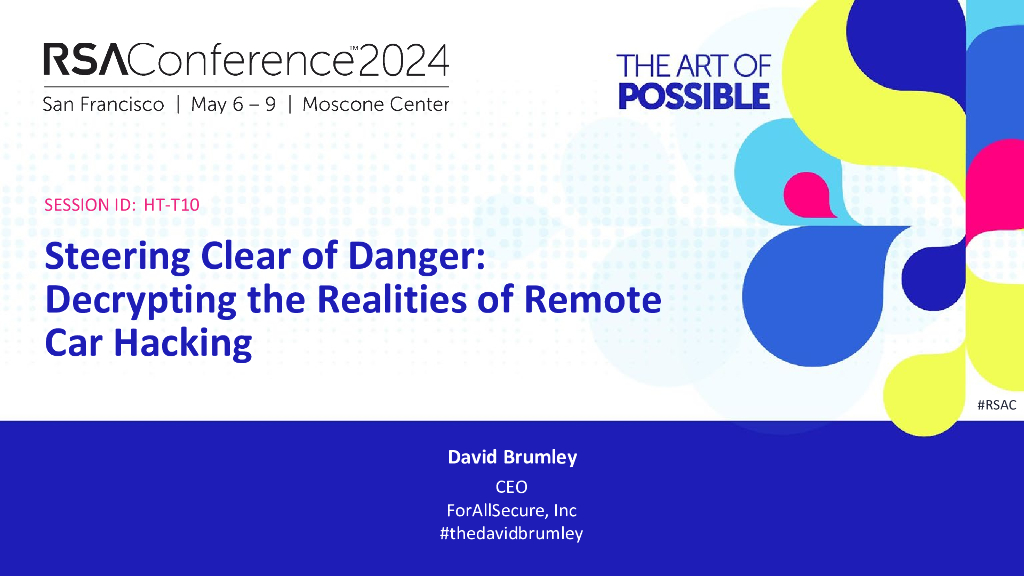 RSAConference™2024
San Francisco | May 6 – 9 | Moscone Center

THE ART OF POSSIBLE

SESSION ID: HT-T10

Steering Clear of Danger: Decrypting the Realities of Remote Car Hacking

#RSAC

David Brumley

CEO
ForAllSecure, Inc
#thedavidbrumley